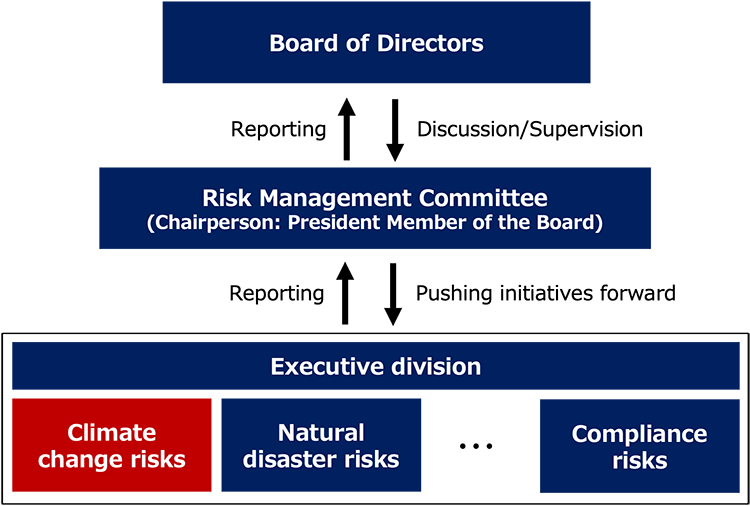 Board of Directors

Reporting

Discussion/Supervision

Risk Management Committee
(Chairperson: President Member of the Board)

Reporting

Pushing initiatives forward

Executive division

Climate change risks

Natural disaster risks

...

Compliance risks